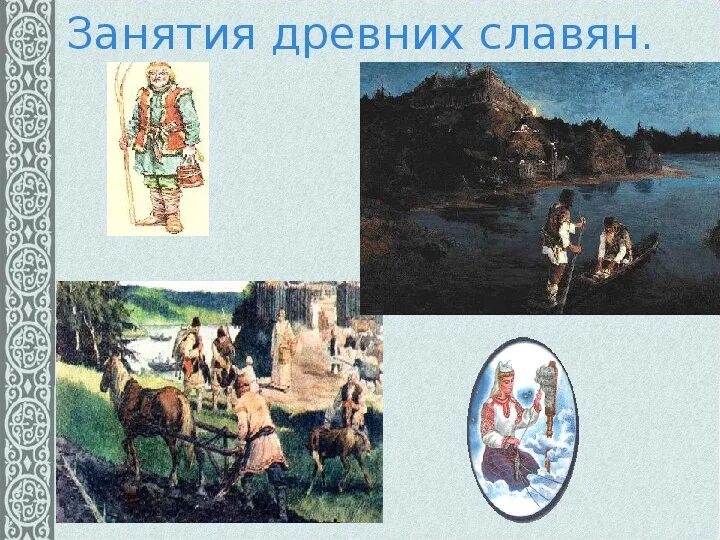 Занятия древних славян.